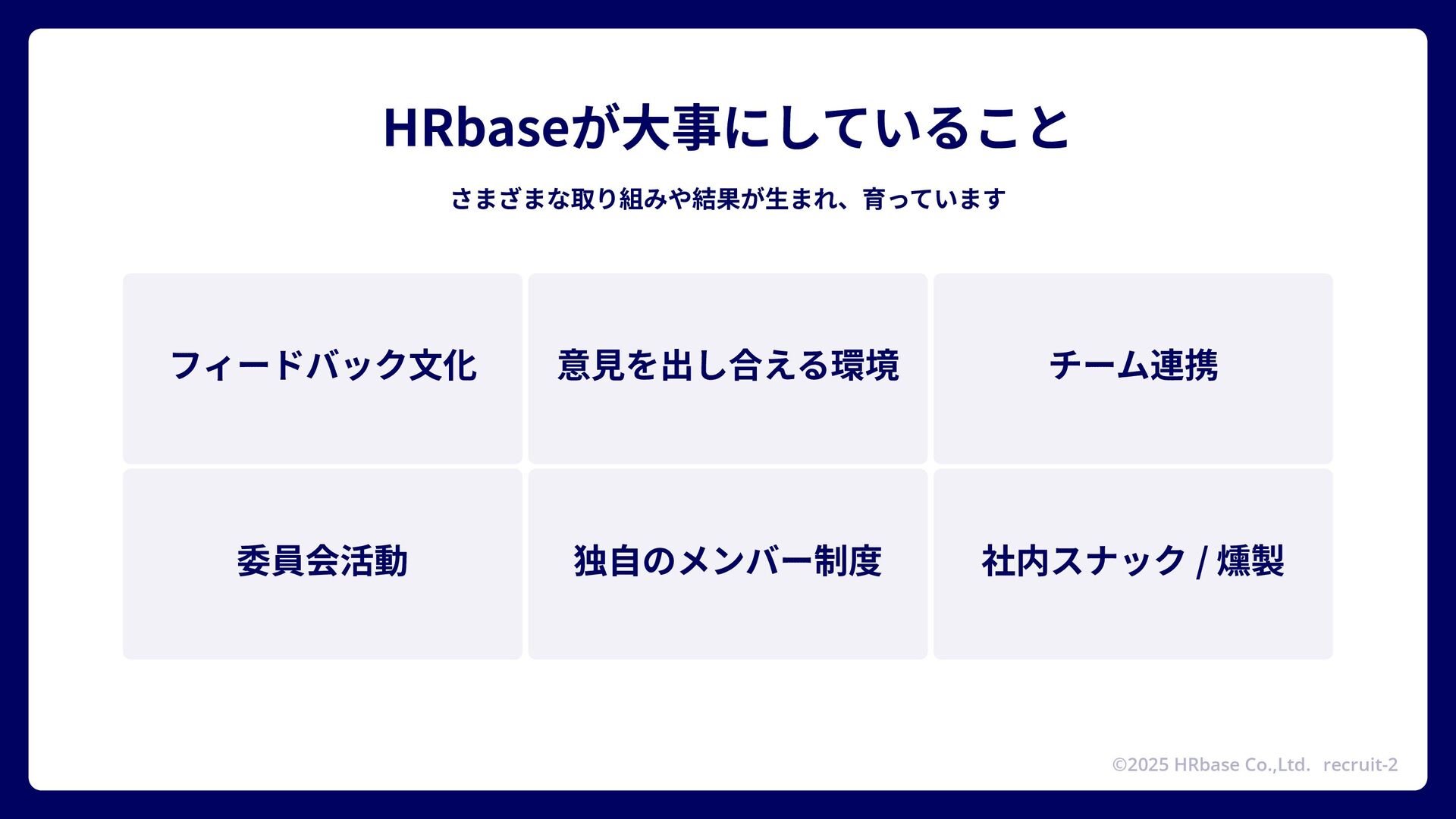 HRbaseが大事にしていること

さまざまな取り組みや結果が生まれ、育っています

フィードバック文化

意見を出し合える環境

チーム連携

委員会活動

独自のメンバー制度

社内スナック / 燻製

©2025 HRbase Co.,Ltd. recruit-2